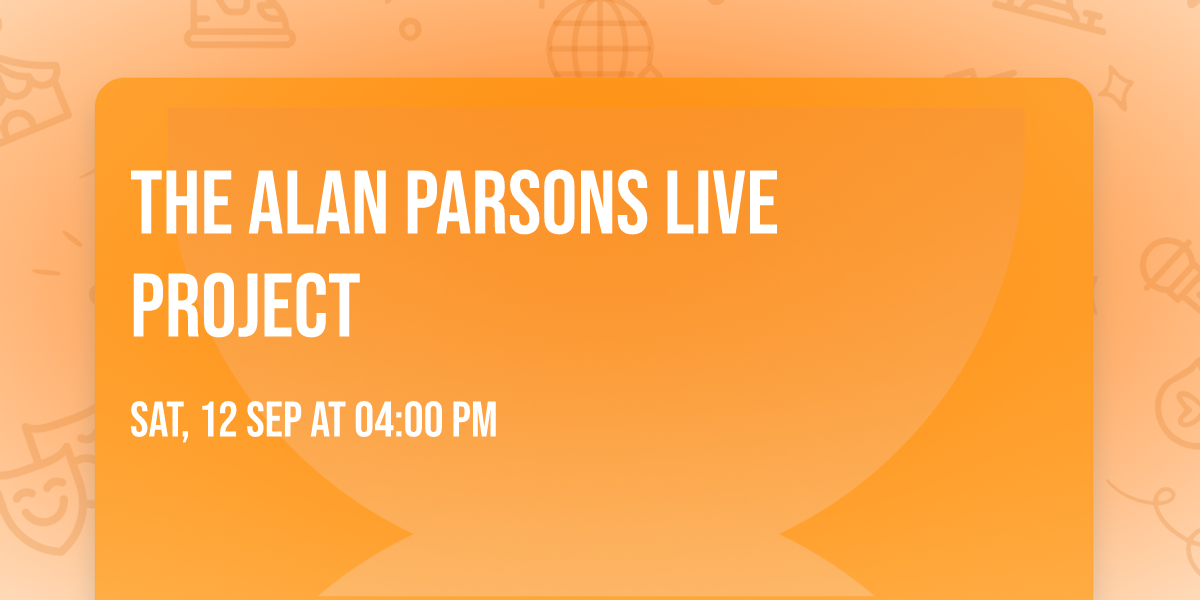 THE ALAN PARSONS LIVE PROJECT

SAT, 12 SEP AT 04:00 PM